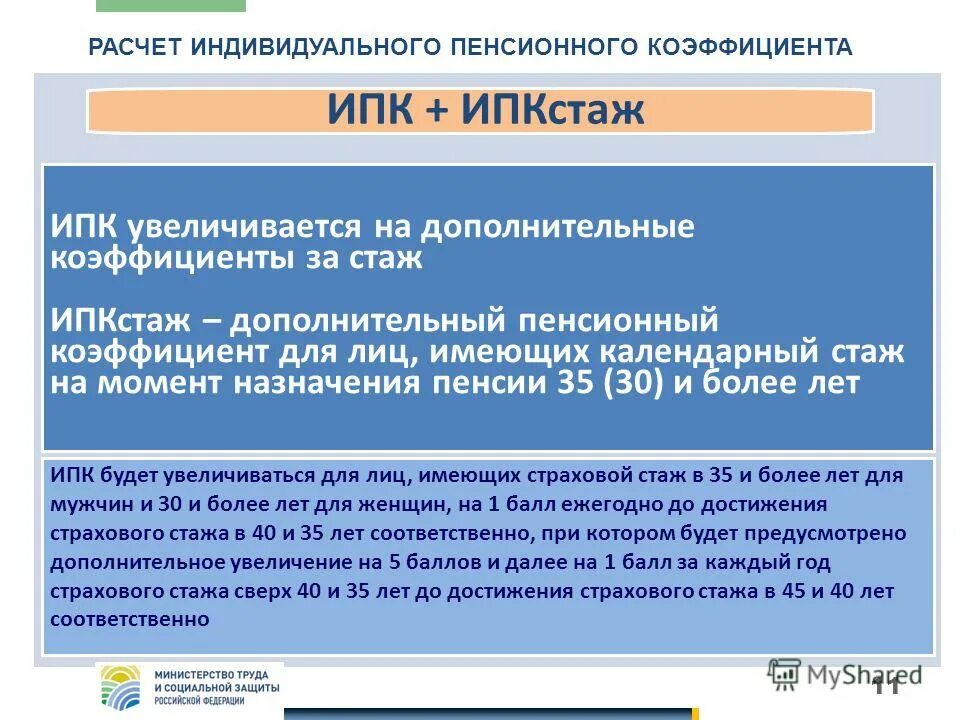 РАСЧЕТ ИНДИВИДУАЛЬНОГО ПЕНСИОННОГО КОЭФФИЦИЕНТА

ИПК + ИПКстаж

ИПК увеличивается на дополнительные коэффициенты за стаж

ИПКстаж – дополнительный пенсионный коэффициент для лиц, имеющих календарный стаж на момент назначения пенсии 35 (30) и более лет

ИПК будет увеличиваться для лиц, имеющих страховой стаж в 35 и более лет для мужчин и 30 и более лет для женщин, на 1 балл ежегодно до достижения страхового стажа в 40 и 35 лет соответственно, при котором будет предусмотрено дополнительное увеличение на 5 баллов и далее на 1 балл за каждый год страхового стажа сверх 40 и 35 лет до достижения страхового стажа в 45 и 40 лет соответственно

МИНИСТЕРСТВО ТРУДА И СОЦИАЛЬНОЙ ЗАЩИТЫ РОССИЙСКОЙ ФЕДЕРАЦИИ

MyShared

11